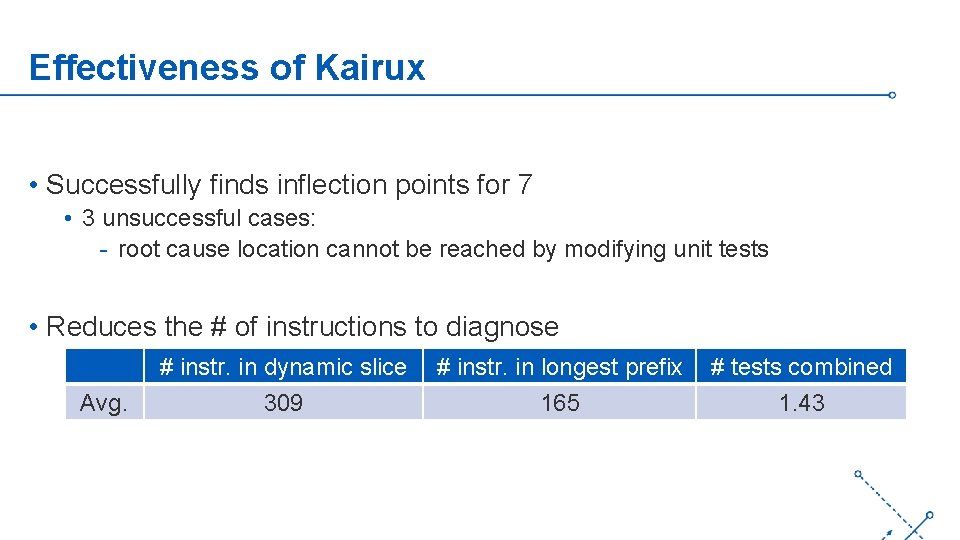 Effectiveness of Kairux

• Successfully finds inflection points for 7
  • 3 unsuccessful cases:
    - root cause location cannot be reached by modifying unit tests

• Reduces the # of instructions to diagnose

| | # instr. in dynamic slice | # instr. in longest prefix | # tests combined |
|---|---|---|---|
| Avg. | 309 | 165 | 1.43 |